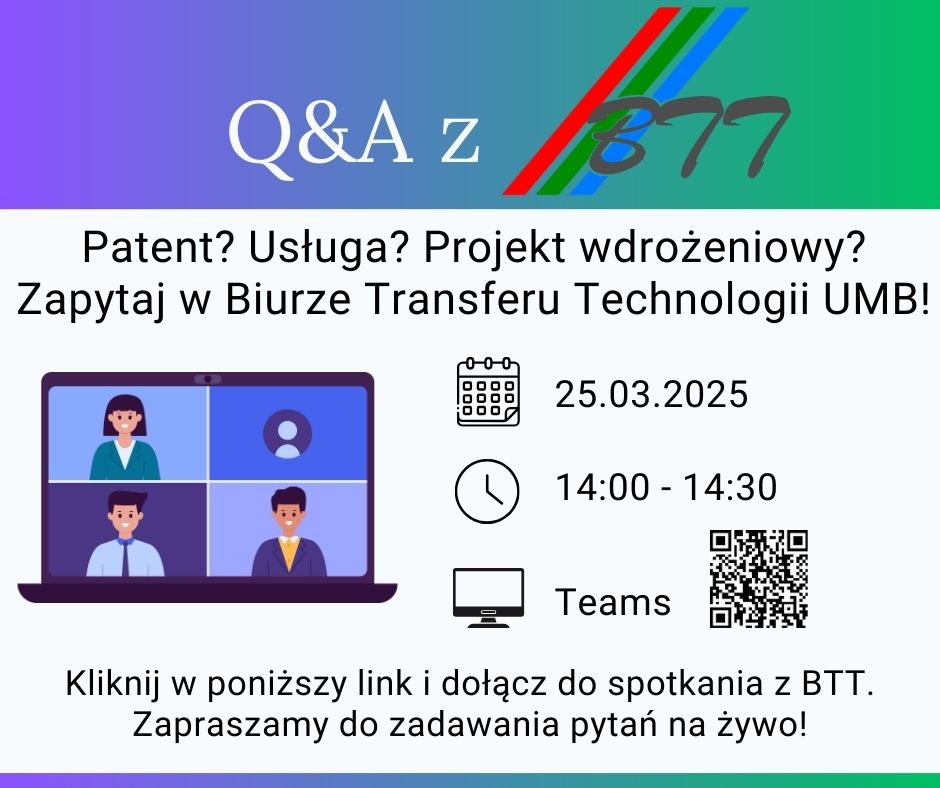 Q&A z BTT

Patent? Usługa? Projekt wdrożeniowy? Zapytaj w Biurze Transferu Technologii UMB!

25.03.2025

14:00 - 14:30

Teams

Kliknij w poniższy link i dołącz do spotkania z BTT. Zapraszamy do zadawania pytań na żywo!